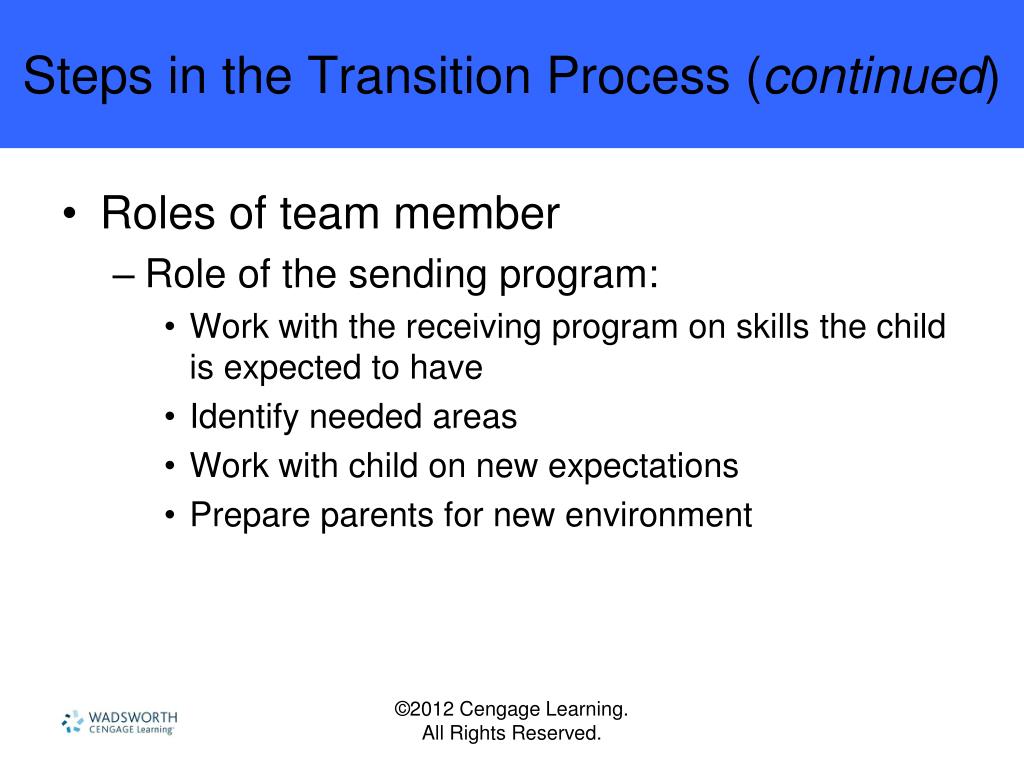 Steps in the Transition Process (continued)

• Roles of team member
– Role of the sending program:
• Work with the receiving program on skills the child is expected to have
• Identify needed areas
• Work with child on new expectations
• Prepare parents for new environment

WADSWORTH
CENGAGE Learning

©2012 Cengage Learning.
All Rights Reserved.